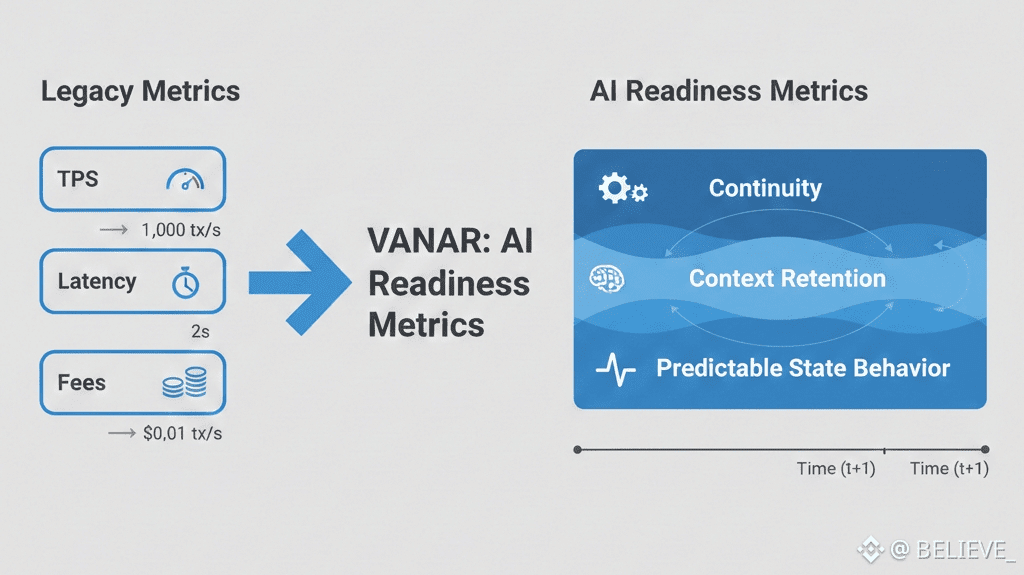 Legacy Metrics

TPS

→ 1,000 tx/s

Latency

2s

Fees

→ $0,01 tx/s

VANAR: AI Readiness Metrics

AI Readiness Metrics

Continuity

Context Retention

Predictable State Behavior

Time (t+1) Time (t+1)

@ BELIEVE_